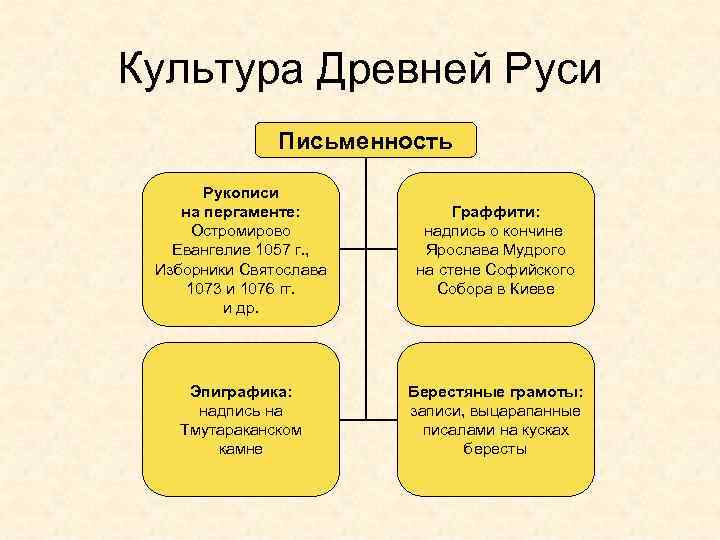 Культура Древней Руси

Письменность

Рукописи на пергаменте: Остромирово Евангелие 1057 г., Изборники Святослава 1073 и 1076 гг. и др.

Граффити: надпись о кончине Ярослава Мудрого на стене Софийского Собора в Киеве

Эпиграфика: надпись на Тмутараканском камне

Берестяные грамоты: записи, выцарапанные писалами на кусках бересты